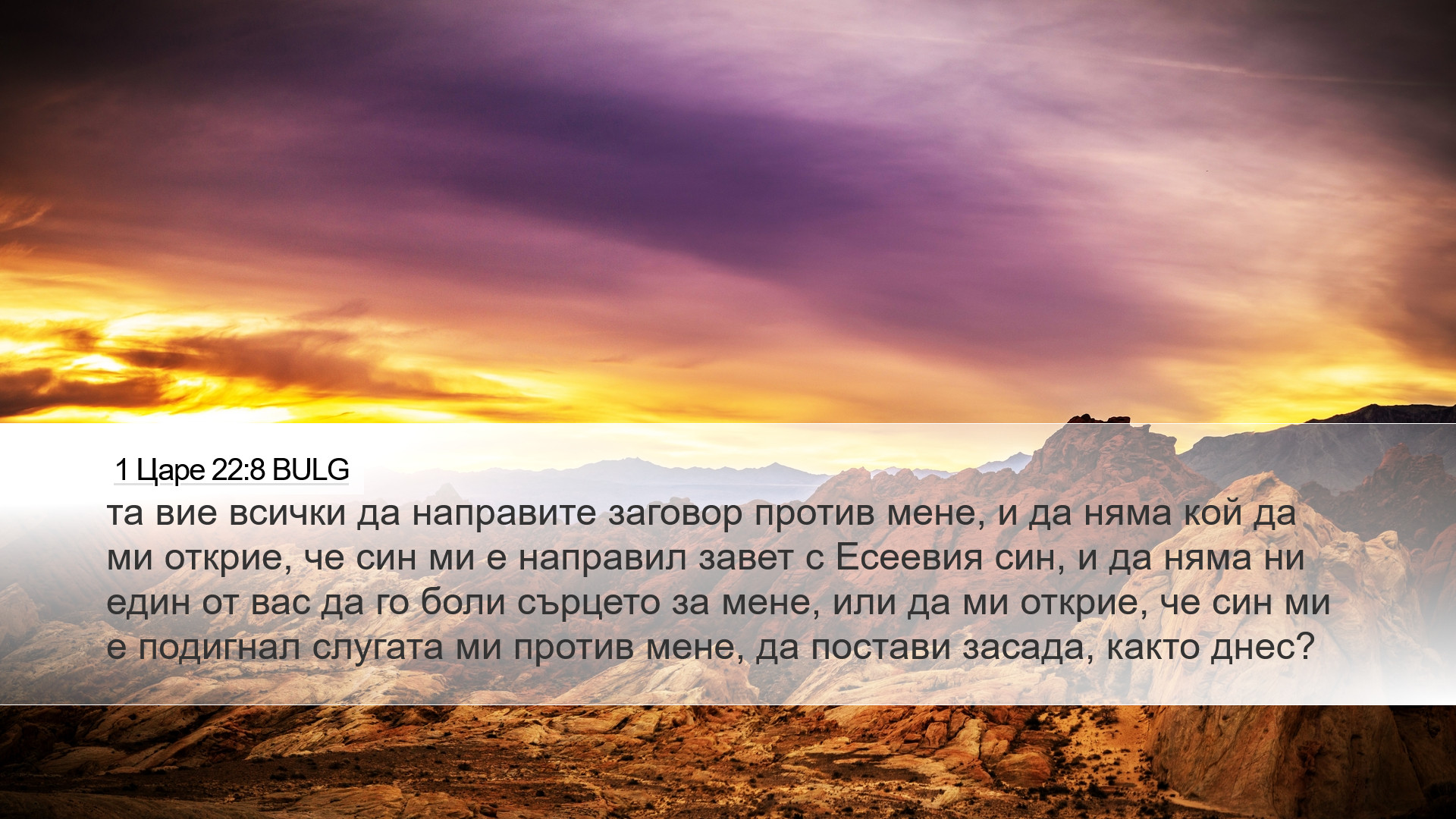 1 Царе 22:8 BULG

та вие всички да направите заговор против мене, и да няма кой да ми открие, че син ми е направил завет с Есеевия син, и да няма ни един от вас да го боли сърцето за мене, или да ми открие, че син ми е подигнал слугата ми против мене, да постави засада, както днес?